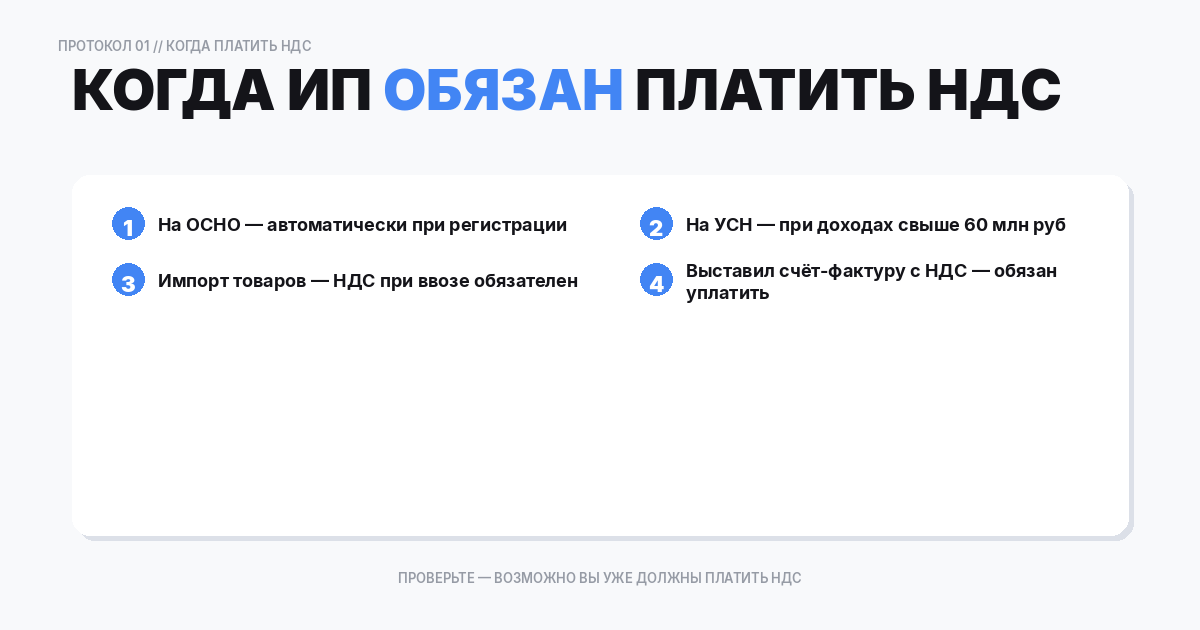 ПРОТОКОЛ 01 // КОГДА ПЛАТИТЬ НДС

КОГДА ИП ОБЯЗАН ПЛАТИТЬ НДС

1 На ОСНО — автоматически при регистрации

2 На УСН — при доходах свыше 60 млн руб

3 Импорт товаров — НДС при ввозе обязателен

4 Выставил счёт-фактуру с НДС — обязан уплатить

ПРОВЕРЬТЕ — ВОЗМОЖНО ВЫ УЖЕ ДОЛЖНЫ ПЛАТИТЬ НДС